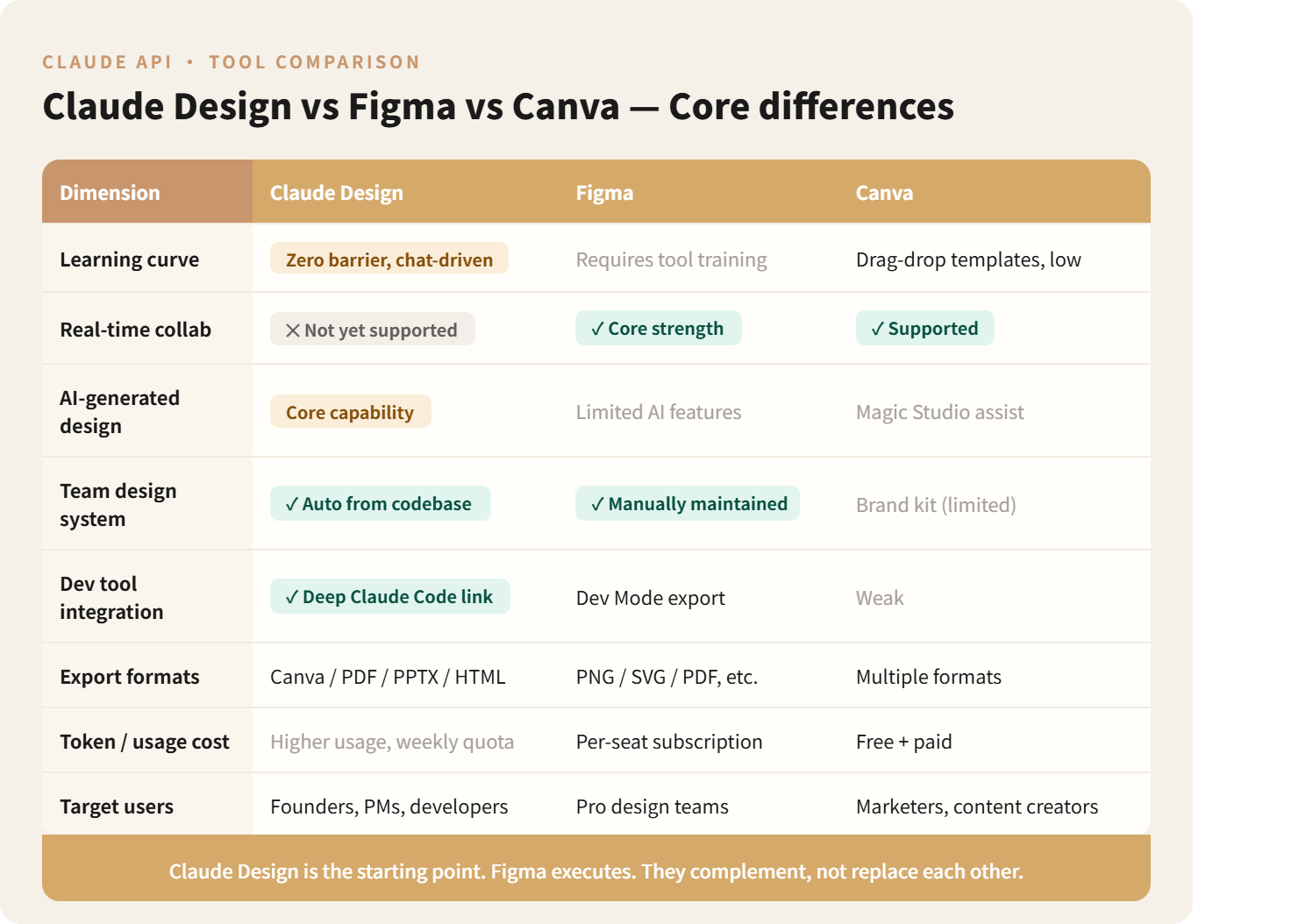 CLAUDE API • TOOL COMPARISON

Claude Design vs Figma vs Canva — Core differences

| Dimension | Claude Design | Figma | Canva |
|---|---|---|---|
| Learning curve | Zero barrier, chat-driven | Requires tool training | Drag-drop templates, low |
| Real-time collab | ✕ Not yet supported | ✓ Core strength | ✓ Supported |
| AI-generated design | Core capability | Limited AI features | Magic Studio assist |
| Team design system | ✓ Auto from codebase | ✓ Manually maintained | Brand kit (limited) |
| Dev tool integration | ✓ Deep Claude Code link | Dev Mode export | Weak |
| Export formats | Canva / PDF / PPTX / HTML | PNG / SVG / PDF, etc. | Multiple formats |
| Token / usage cost | Higher usage, weekly quota | Per-seat subscription | Free + paid |
| Target users | Founders, PMs, developers | Pro design teams | Marketers, content creators |

Claude Design is the starting point. Figma executes. They complement, not replace each other.